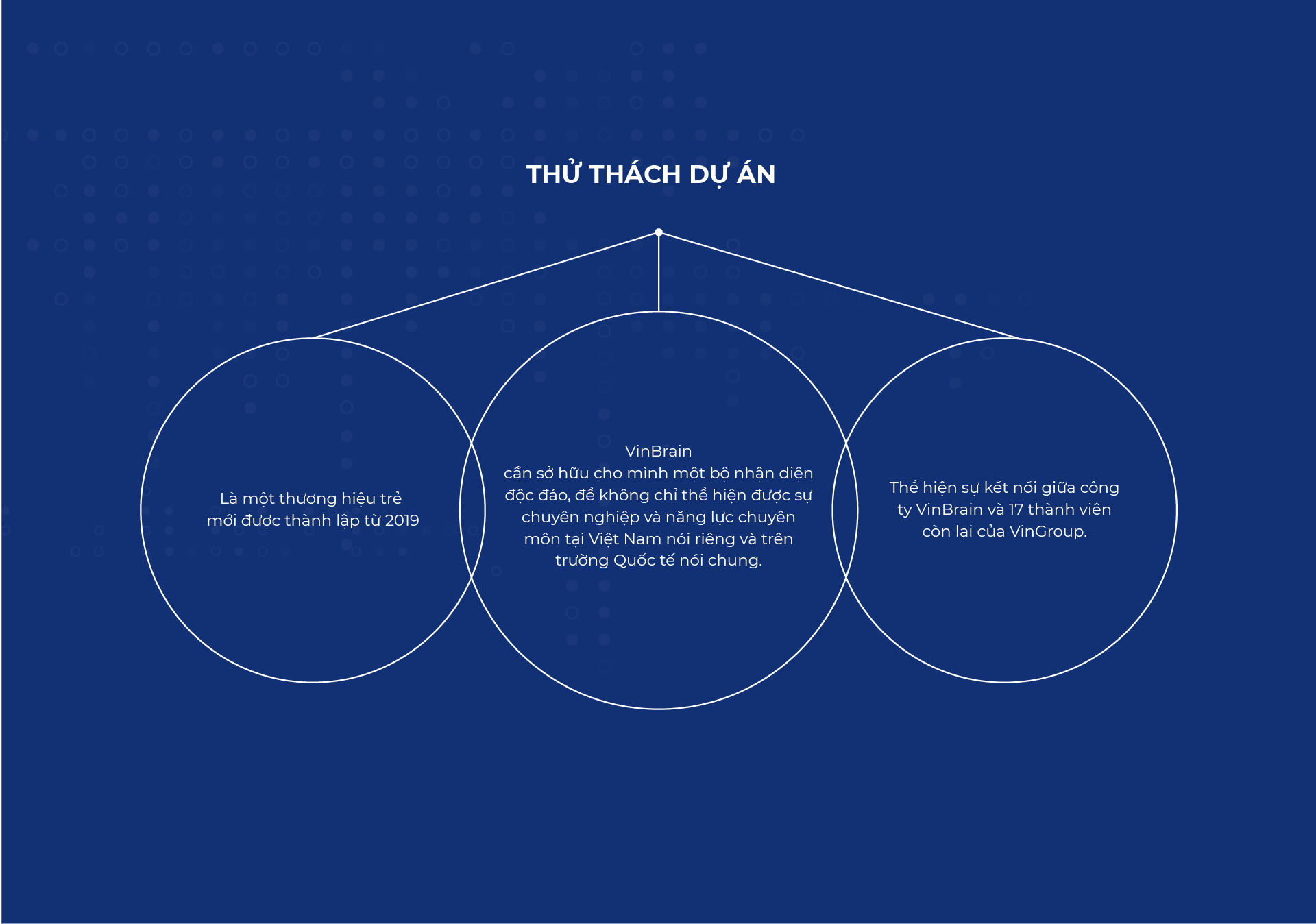 THỬ THÁCH DỰ ÁN

Là một thương hiệu trẻ mới được thành lập từ 2019

VinBrain
cần sở hữu cho mình một bộ nhận diện độc đáo, để không chỉ thể hiện được sự chuyên nghiệp và năng lực chuyên môn tại Việt Nam nói riêng và trên trường Quốc tế nói chung.

Thể hiện sự kết nối giữa công ty VinBrain và 17 thành viên còn lại của VinGroup.